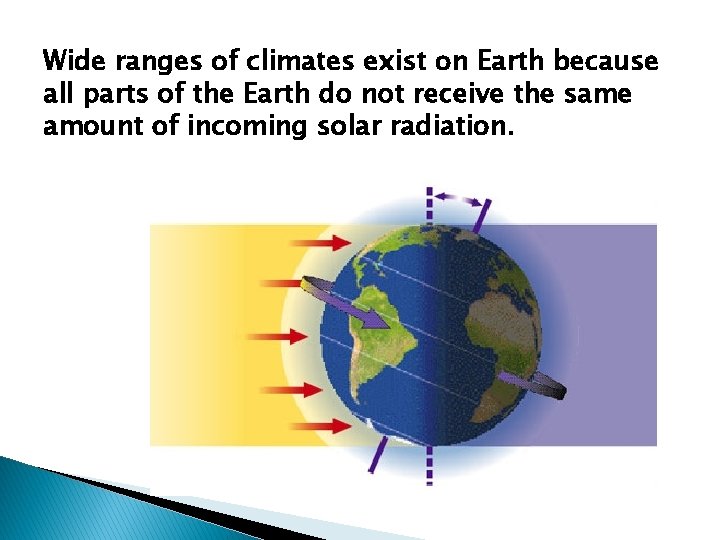 Wide ranges of climates exist on Earth because all parts of the Earth do not receive the same amount of incoming solar radiation.